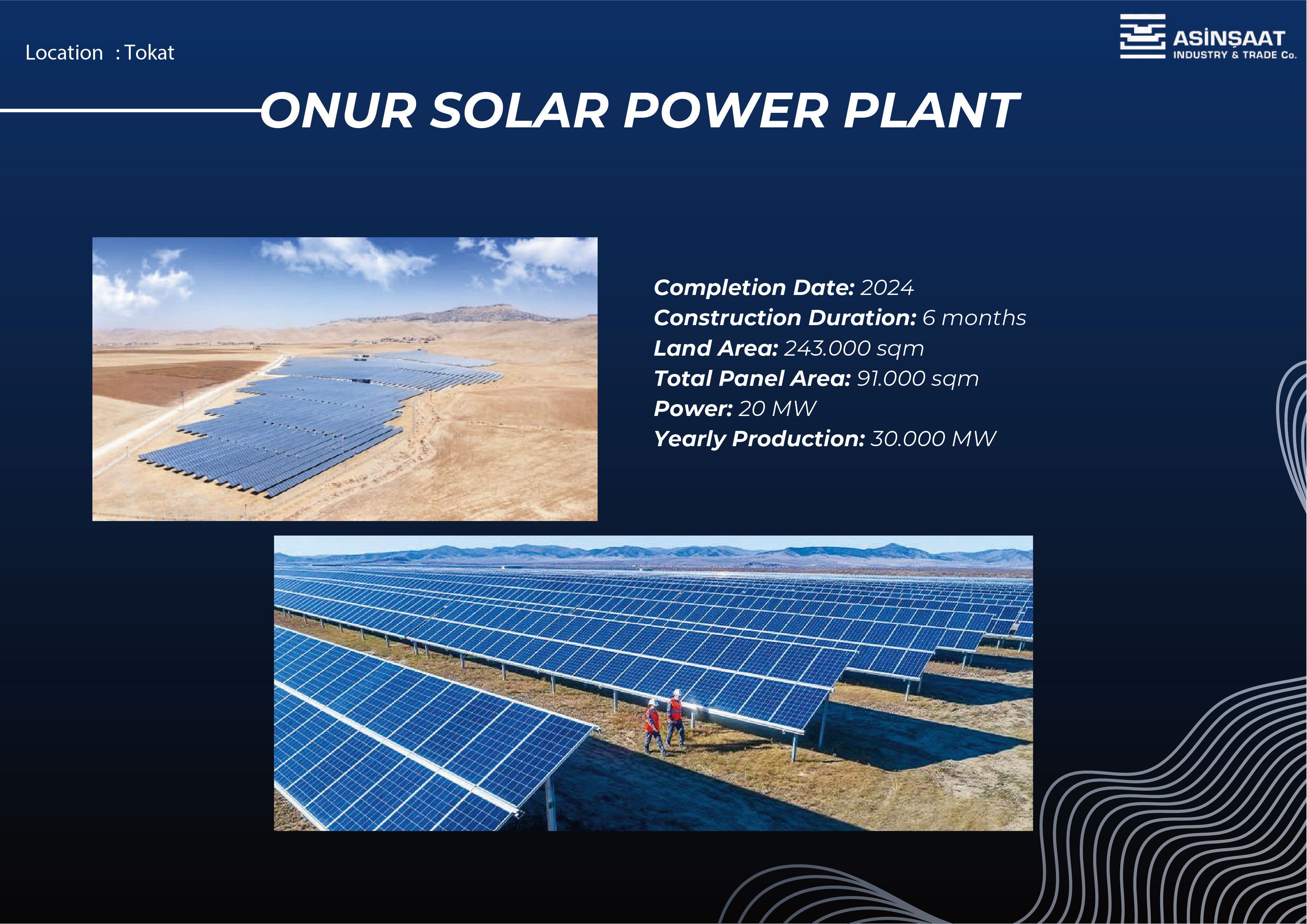 Location : Tokat

ASİNŞAAT
INDUSTRY & TRADE Co.

ONUR SOLAR POWER PLANT

Completion Date: 2024
Construction Duration: 6 months
Land Area: 243.000 sqm
Total Panel Area: 91.000 sqm
Power: 20 MW
Yearly Production: 30.000 MW